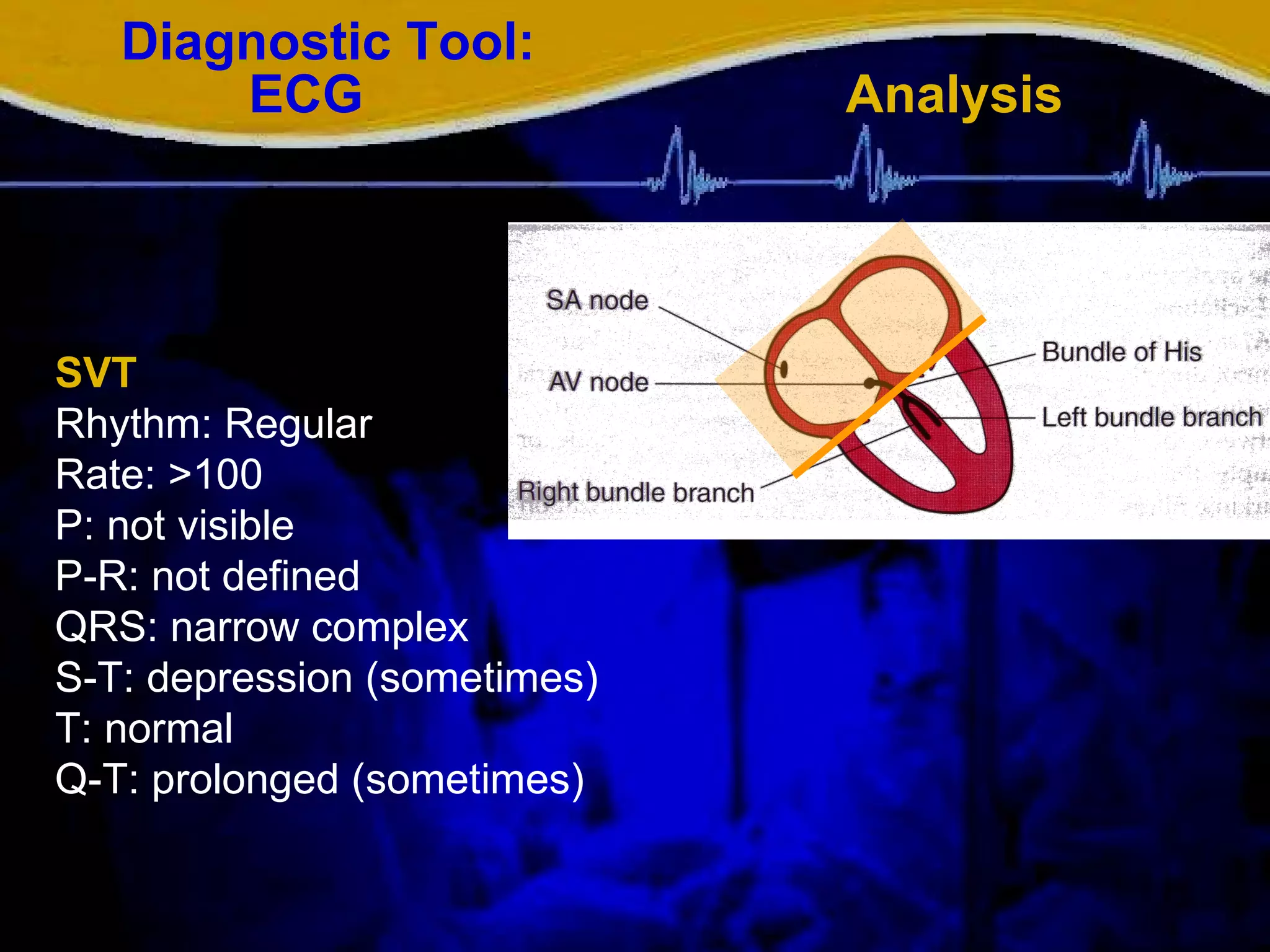 Diagnostic Tool: ECG

Analysis

SA node
AV node
Right bundle branch
Bundle of His
Left bundle branch

SVT
Rhythm: Regular
Rate: >100
P: not visible
P-R: not defined
QRS: narrow complex
S-T: depression (sometimes)
T: normal
Q-T: prolonged (sometimes)